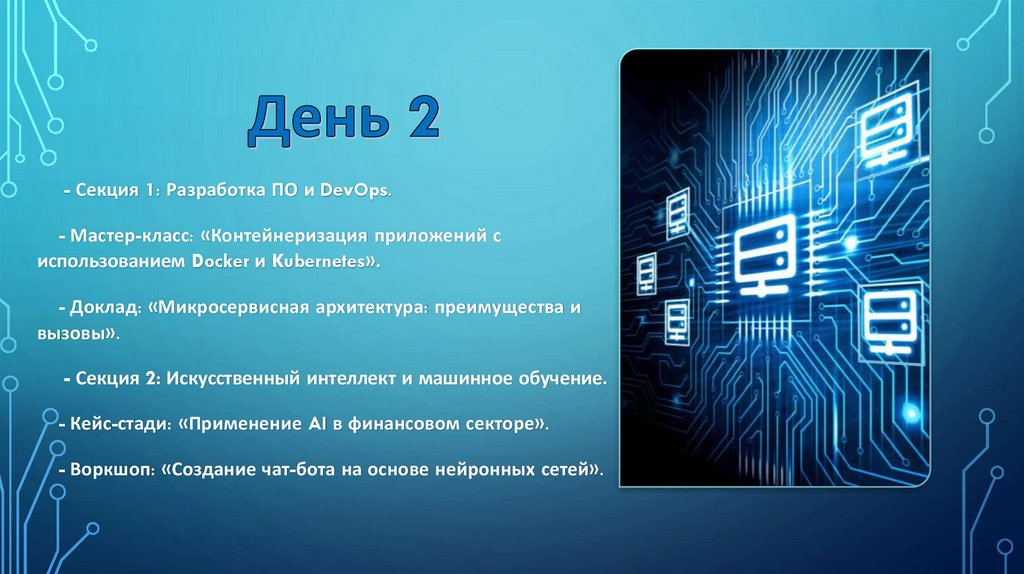 День 2

- Секция 1: Разработка ПО и DevOps.

- Мастер-класс: «Контейнеризация приложений с использованием Docker и Kubernetes».

- Доклад: «Микросервисная архитектура: преимущества и вызовы».

- Секция 2: Искусственный интеллект и машинное обучение.

- Кейс-стади: «Применение AI в финансовом секторе».

- Воркшоп: «Создание чат-бота на основе нейронных сетей».